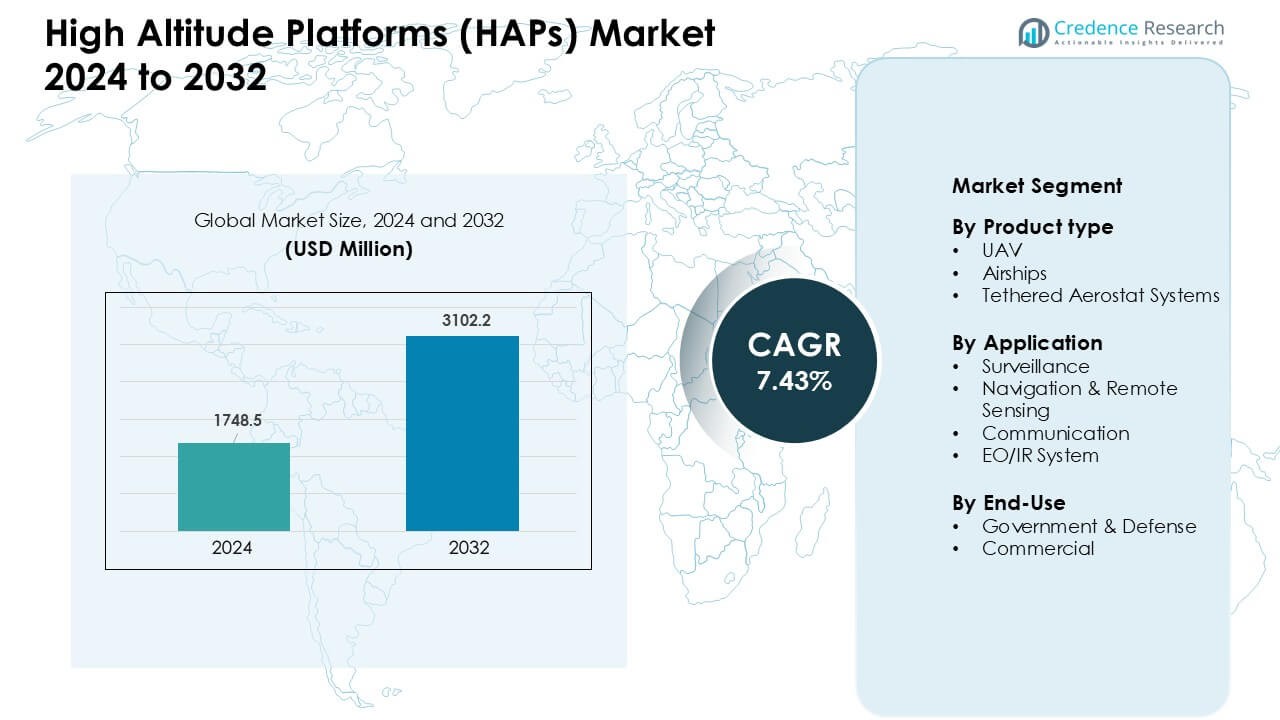 High Altitude Platforms (HAPs) Market 2024 to 2032

Credence Research
Actionable Insights Delivered

Global Market Size, 2024 and 2032
(USD Million)

1748.5
3102.2
2024
2032

CAGR
7.43%

Market Segment

By Product type
• UAV
• Airships
• Tethered Aerostat Systems

By Application
• Surveillance
• Navigation & Remote Sensing
• Communication
• EO/IR System

By End-Use
• Government & Defense
• Commercial